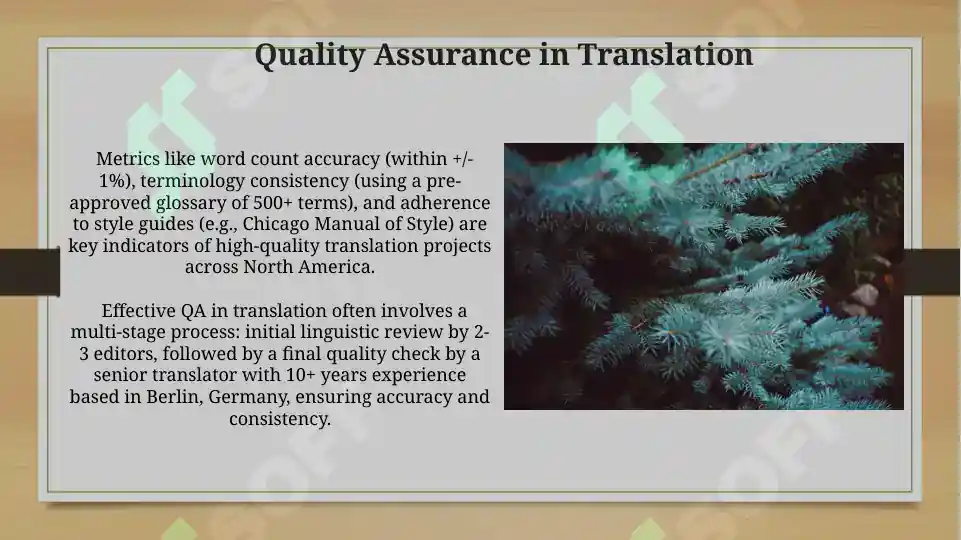 Quality Assurance in Translation

Metrics like word count accuracy (within +/-1%), terminology consistency (using a pre-approved glossary of 500+ terms), and adherence to style guides (e.g., Chicago Manual of Style) are key indicators of high-quality translation projects across North America.

Effective QA in translation often involves a multi-stage process: initial linguistic review by 2-3 editors, followed by a final quality check by a senior translator with 10+ years experience based in Berlin, Germany, ensuring accuracy and consistency.